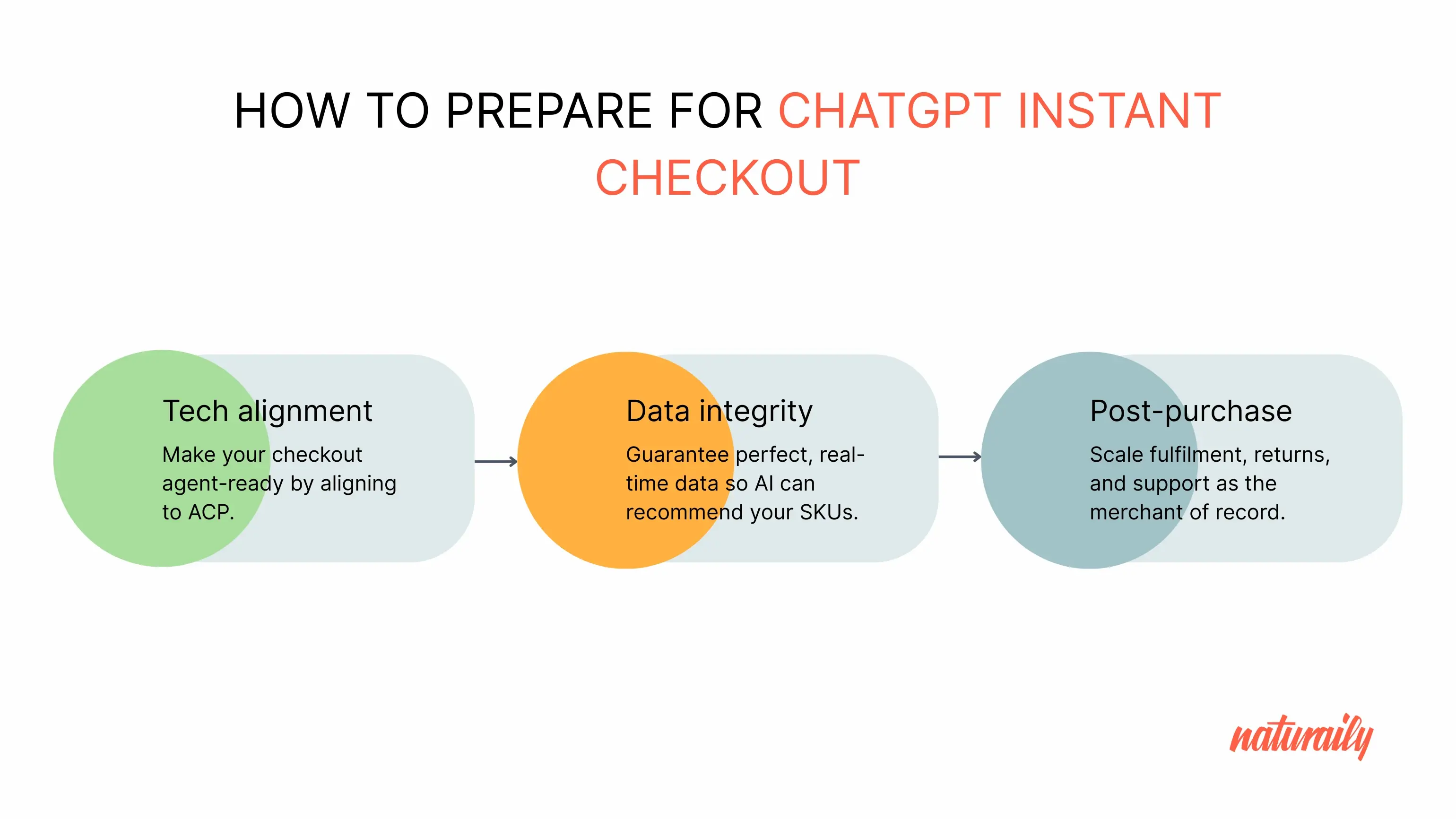 HOW TO PREPARE FOR CHATGPT INSTANT CHECKOUT

Tech alignment

Make your checkout agent-ready by aligning to ACP.

Data integrity

Guarantee perfect, real-time data so AI can recommend your SKUs.

Post-purchase

Scale fulfilment, returns, and support as the merchant of record.

naturaily